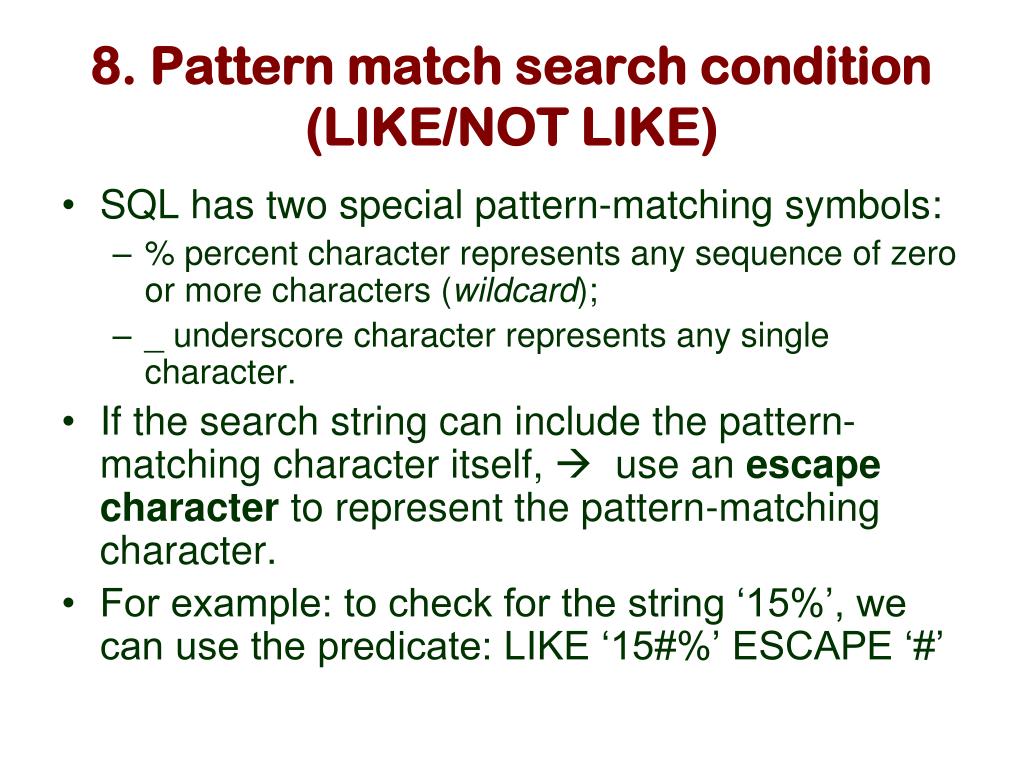 8. Pattern match search condition (LIKE/NOT LIKE)

• SQL has two special pattern-matching symbols:
– % percent character represents any sequence of zero or more characters (wildcard);
– _ underscore character represents any single character.
• If the search string can include the pattern-matching character itself, → use an escape character to represent the pattern-matching character.
• For example: to check for the string ‘15%’, we can use the predicate: LIKE ‘15#%’ ESCAPE ‘#’